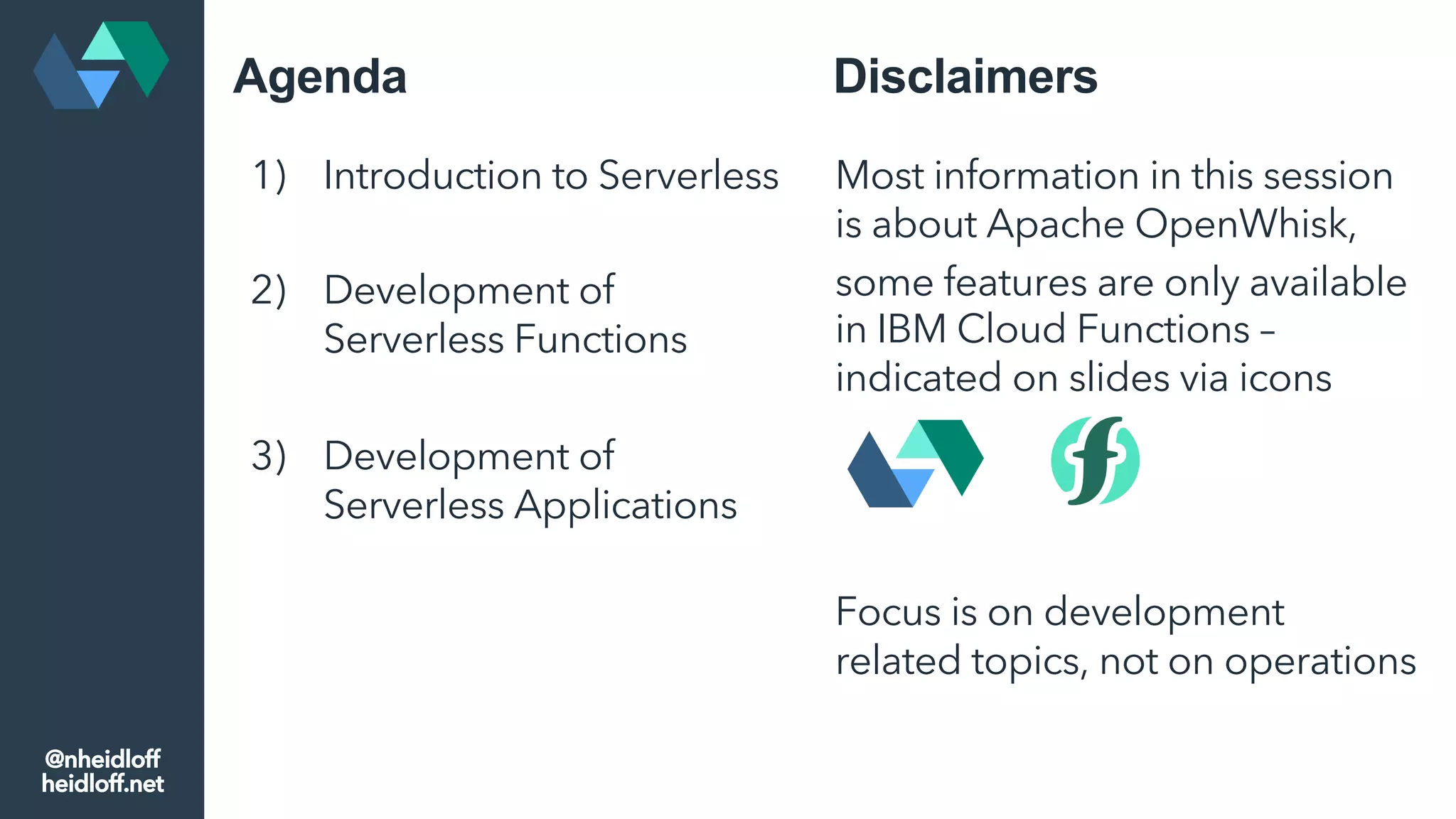 Agenda

1) Introduction to Serverless

2) Development of Serverless Functions

3) Development of Serverless Applications

Disclaimers

Most information in this session is about Apache OpenWhisk,

some features are only available in IBM Cloud Functions – indicated on slides via icons

Focus is on development related topics, not on operations

@nheidloff
heidloff.net